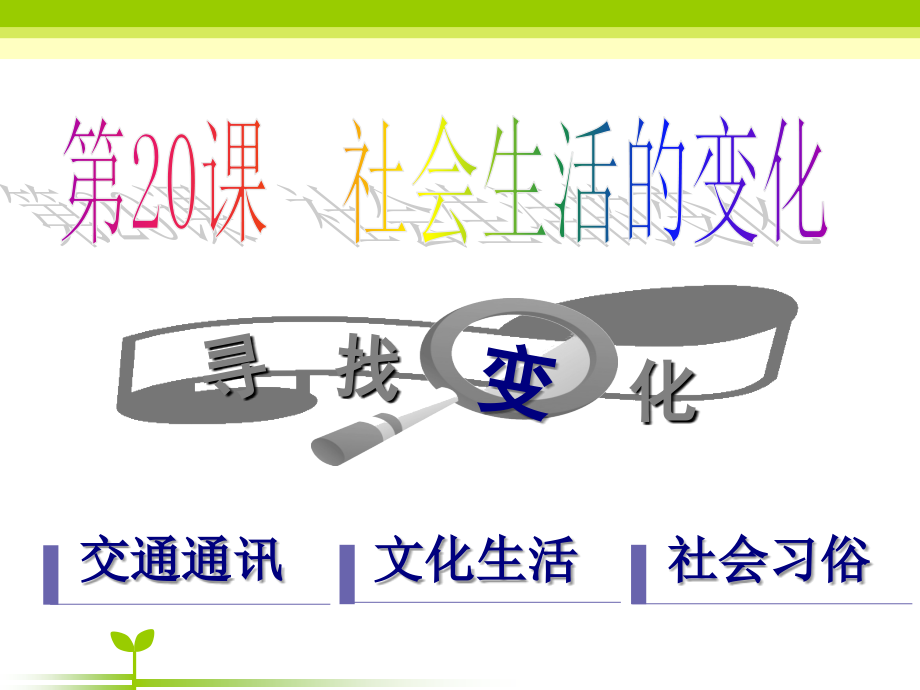 第20课　社会生活的变化

寻 找 变 化

交通通讯

文化生活

社会习俗